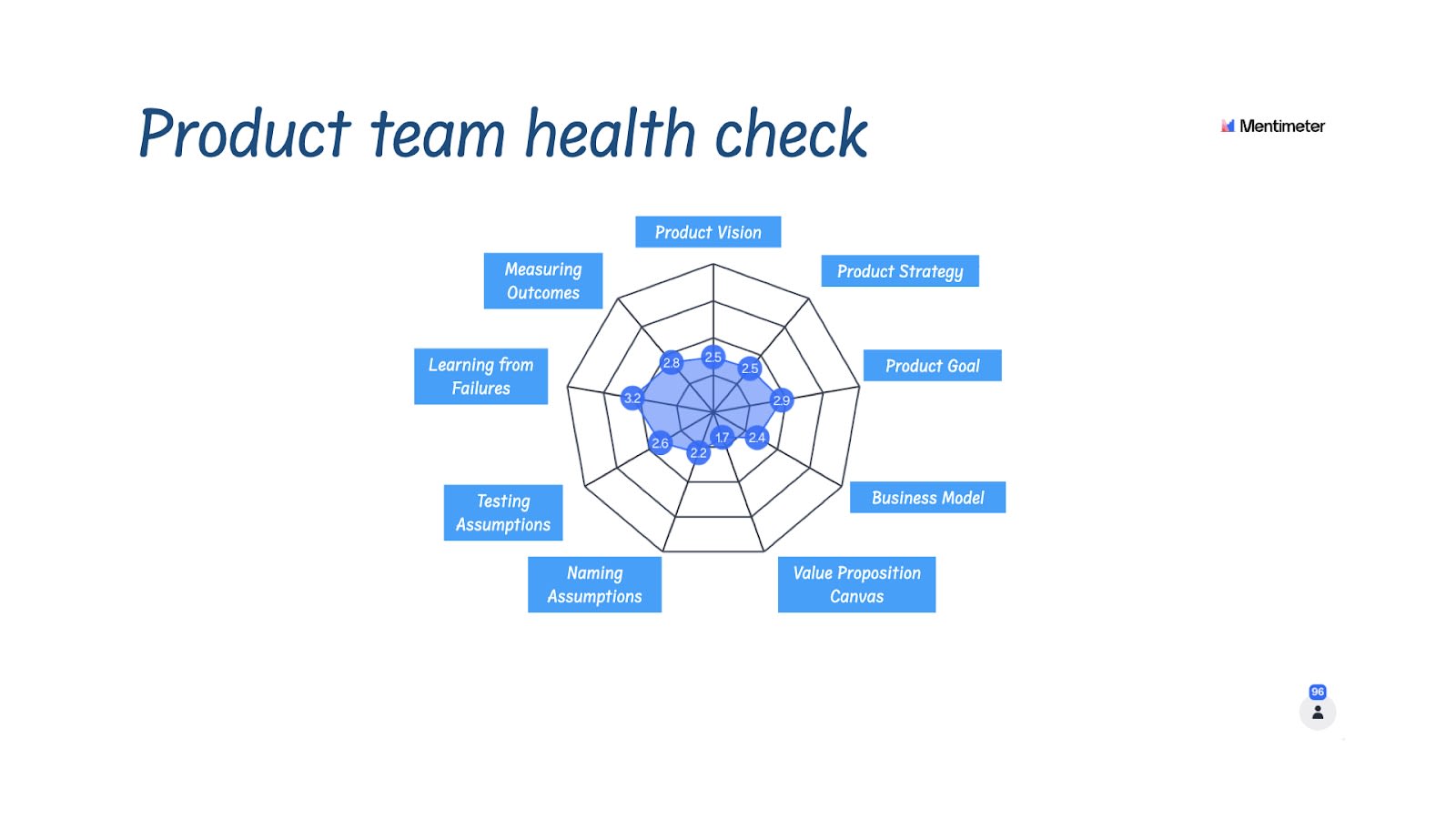 Product team health check

Mentimeter

Product Vision

Product Strategy

Product Goal

Business Model

Value Proposition Canvas

Naming Assumptions

Testing Assumptions

Learning from Failures

Measuring Outcomes

2.5
2.5
2.9
2.4
1.7
2.2
2.6
3.2
2.8

96